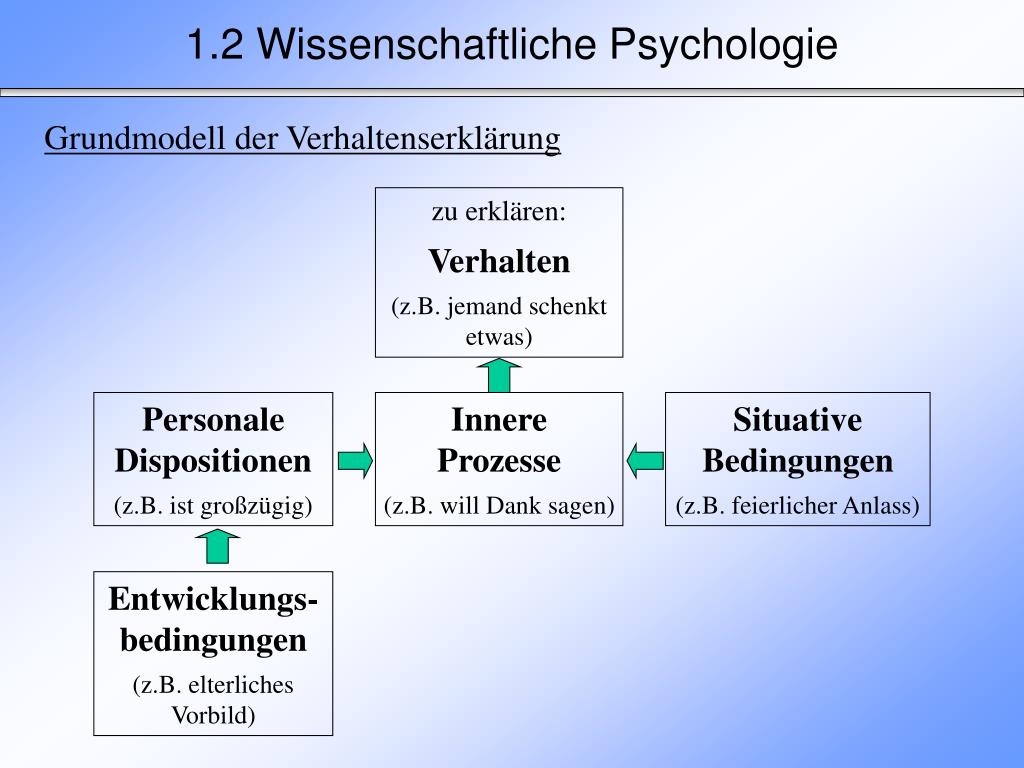 1.2 Wissenschaftliche Psychologie

Grundmodell der Verhaltenserklärung

zu erklären:
Verhalten
(z.B. jemand schenkt etwas)

Personale Dispositionen
(z.B. ist großzügig)

Innere Prozesse
(z.B. will Dank sagen)

Situative Bedingungen
(z.B. feierlicher Anlass)

Entwicklungsbedingungen
(z.B. elterliches Vorbild)